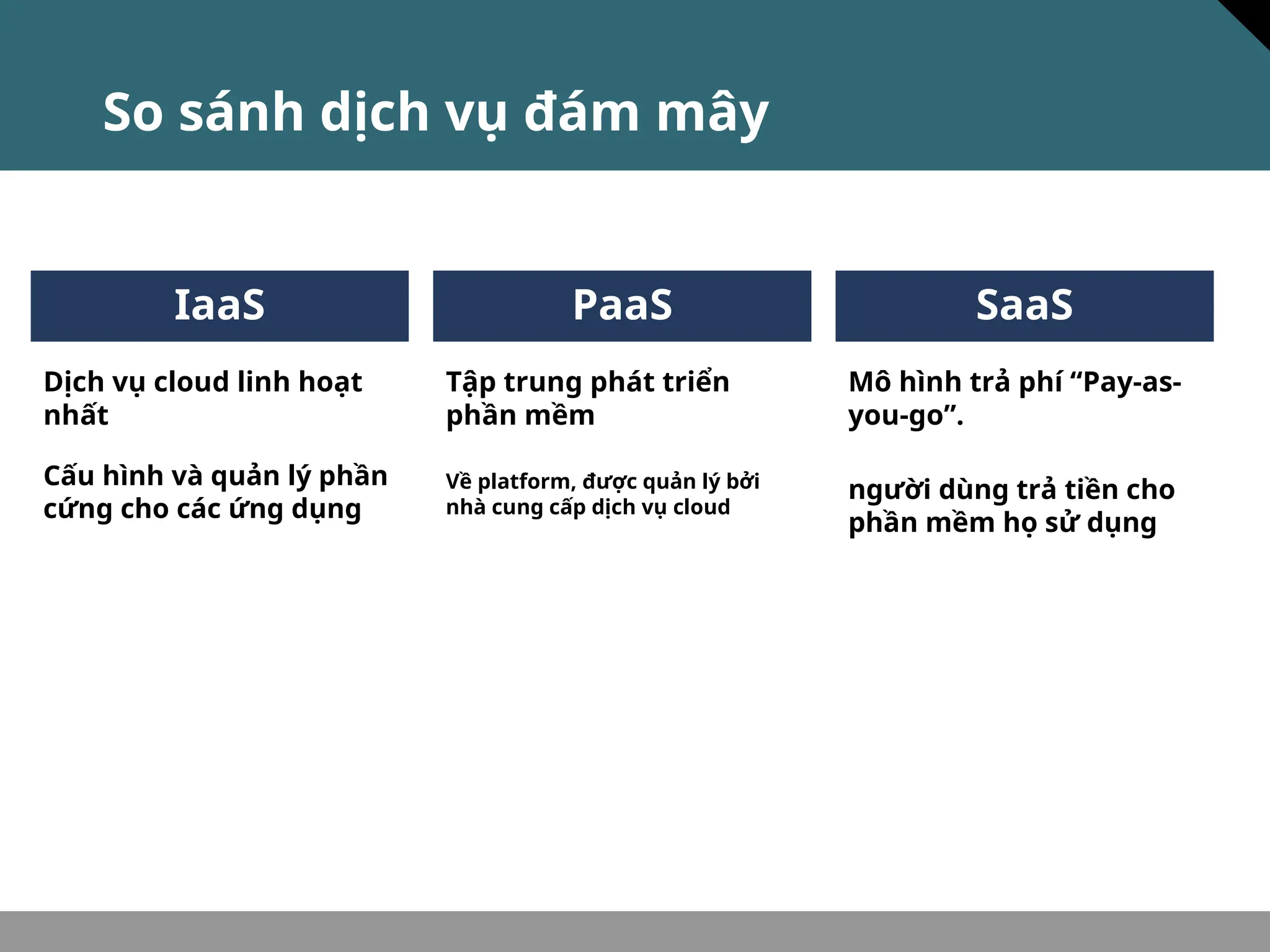 So sánh dịch vụ đám mây

IaaS

Dịch vụ cloud linh hoạt nhất

Cấu hình và quản lý phần cứng cho các ứng dụng

PaaS

Tập trung phát triển phần mềm

Về platform, được quản lý bởi nhà cung cấp dịch vụ cloud

SaaS

Mô hình trả phí “Pay-as-you-go”.

người dùng trả tiền cho phần mềm họ sử dụng